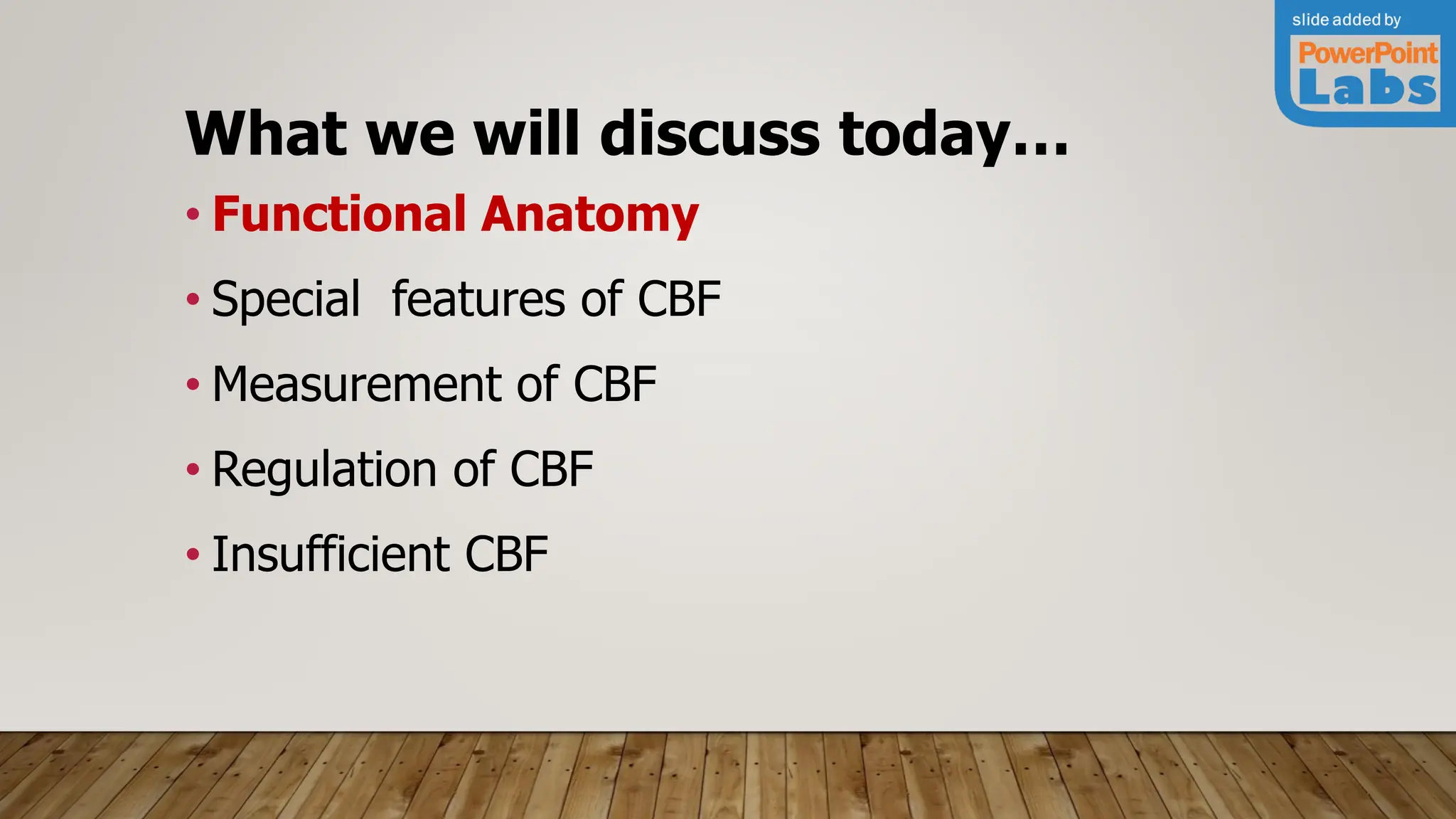 slide added by
PowerPoint Labs

What we will discuss today...

• Functional Anatomy
• Special features of CBF
• Measurement of CBF
• Regulation of CBF
• Insufficient CBF